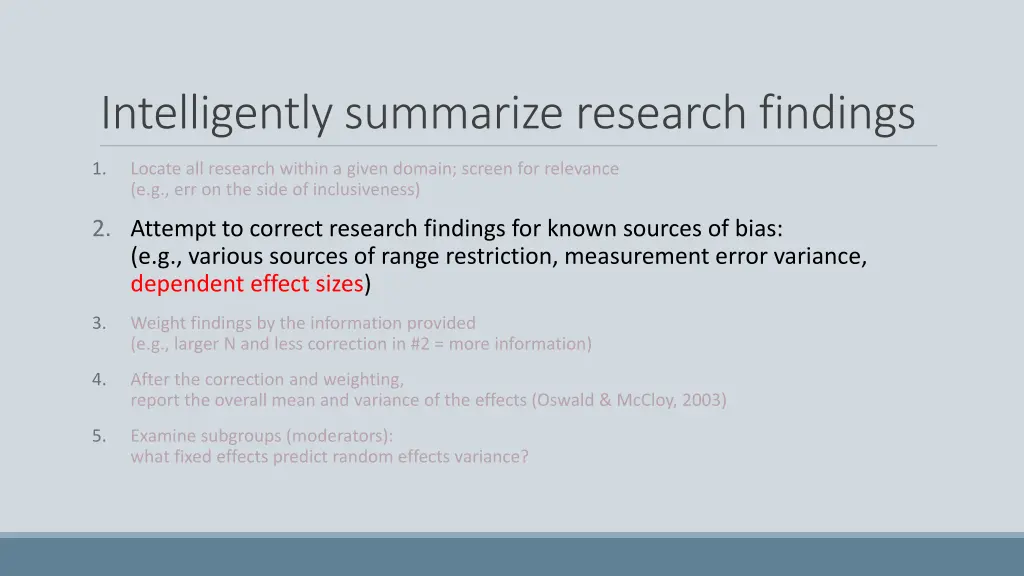 Intelligently summarize research findings

1. Locate all research within a given domain; screen for relevance (e.g., err on the side of inclusiveness)

2. Attempt to correct research findings for known sources of bias: (e.g., various sources of range restriction, measurement error variance, dependent effect sizes)

3. Weight findings by the information provided (e.g., larger N and less correction in #2 = more information)

4. After the correction and weighting, report the overall mean and variance of the effects (Oswald & McCloy, 2003)

5. Examine subgroups (moderators): what fixed effects predict random effects variance?